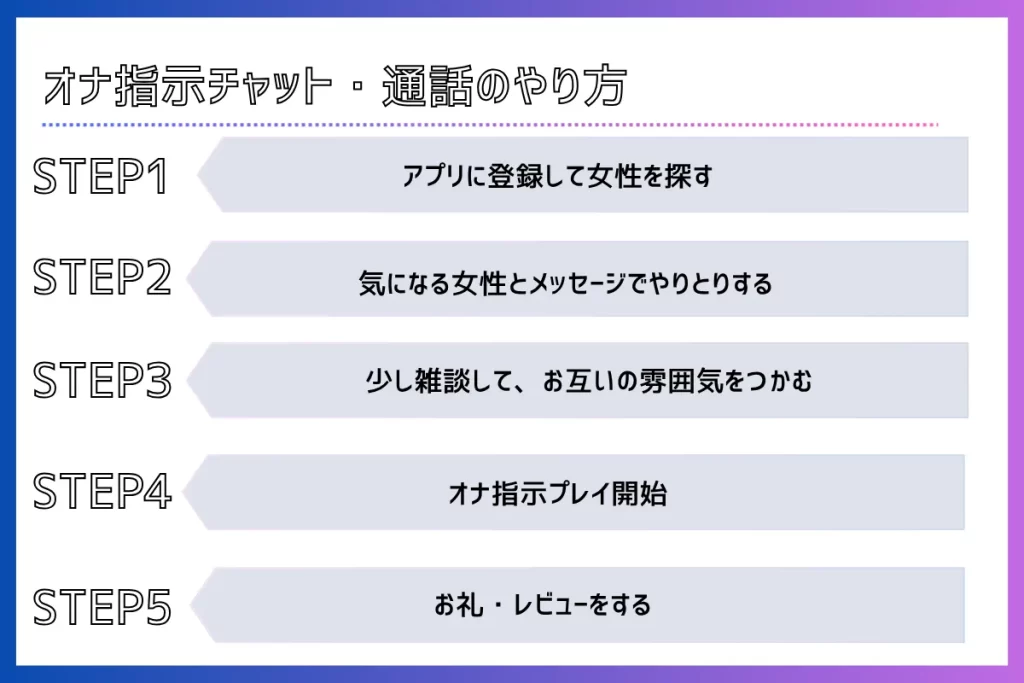 オナ指示チャット・通話のやり方

STEP1
アプリに登録して女性を探す

STEP2
気になる女性とメッセージでやりとりする

STEP3
少し雑談して、お互いの雰囲気をつかむ

STEP4
オナ指示プレイ開始

STEP5
お礼・レビューをする